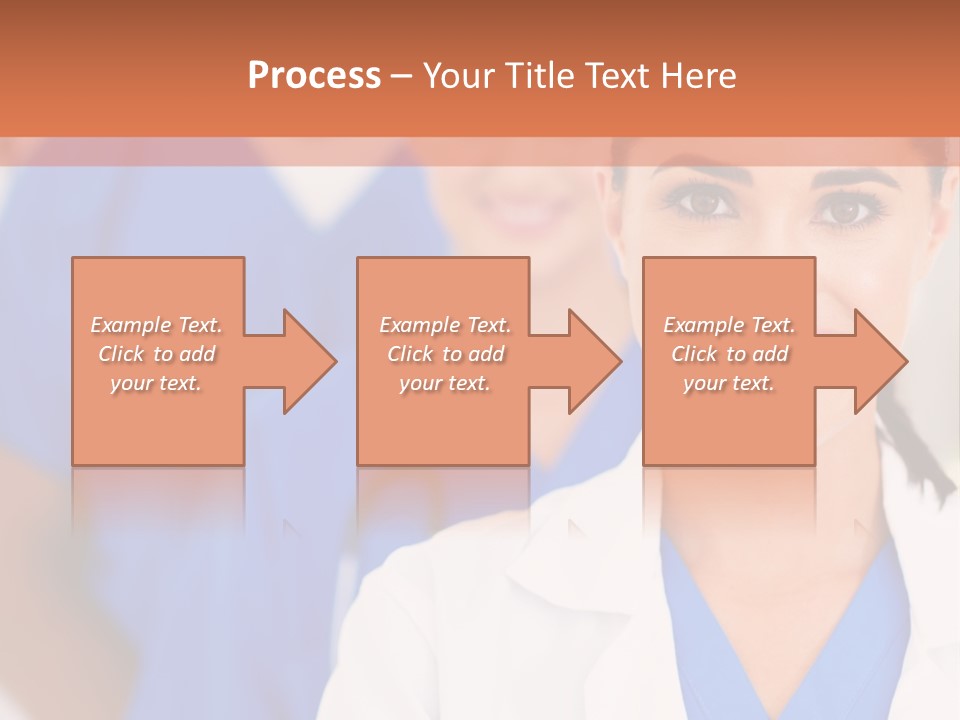 Process – Your Title Text Here

Example Text. Click to add your text.

Example Text. Click to add your text.

Example Text. Click to add your text.